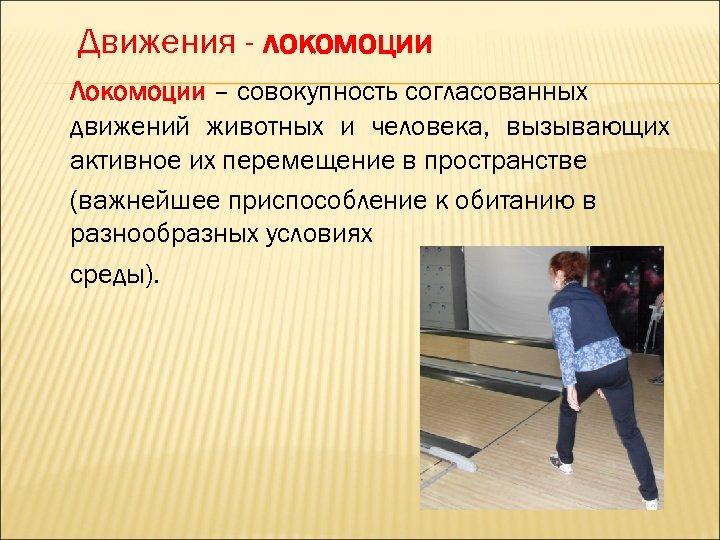 Движения - локомоции

Локомоции – совокупность согласованных движений животных и человека, вызывающих активное их перемещение в пространстве

(важнейшее приспособление к обитанию в разнообразных условиях

среды).